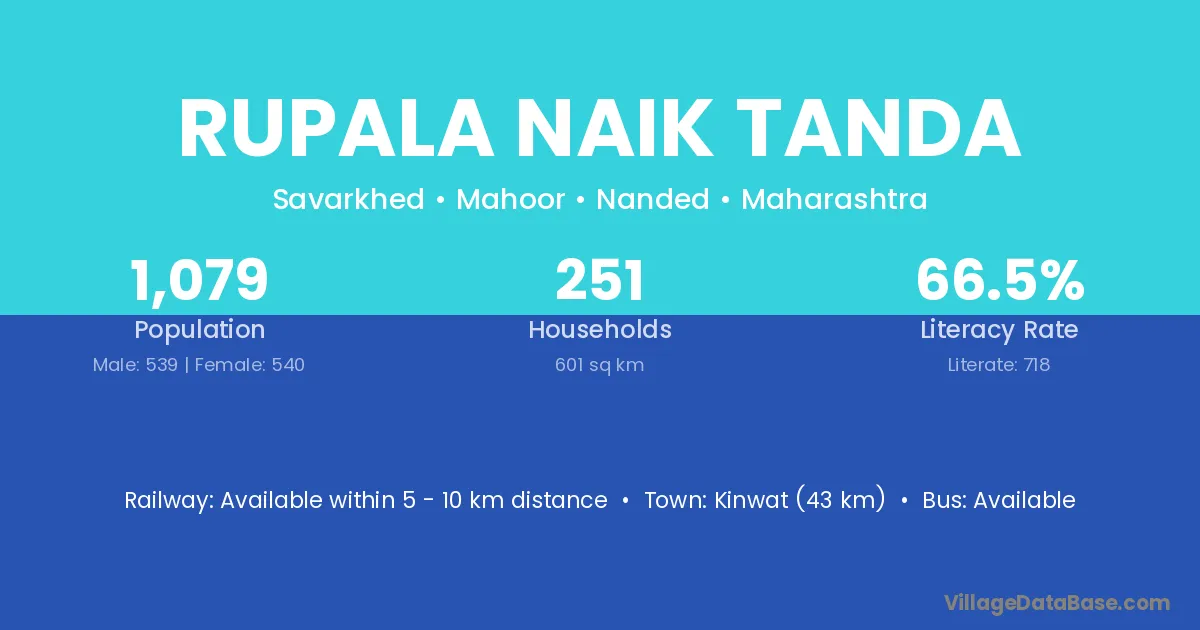 RUPALA NAIK TANDA

Savarkhed • Mahoor • Nanded • Maharashtra

1,079
Population
Male: 539 | Female: 540

251
Households
601 sq km

66.5%
Literacy Rate
Literate: 718

Railway: Available within 5 - 10 km distance • Town: Kinwat (43 km) • Bus: Available

VillageDataBase.com